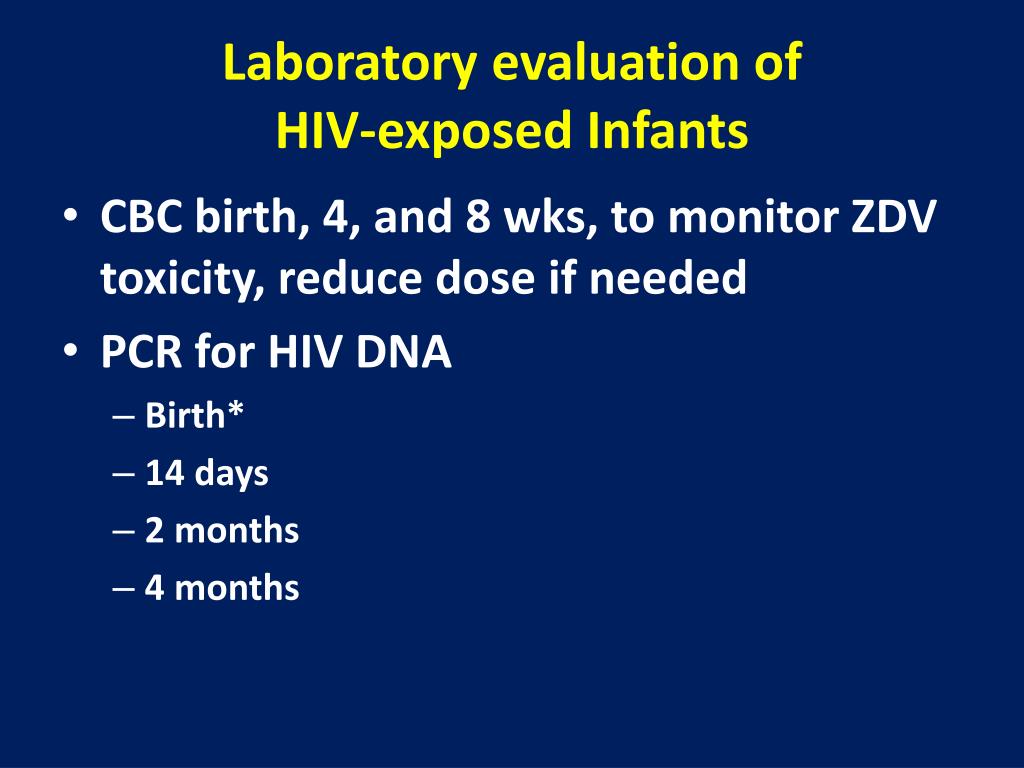 Laboratory evaluation of
HIV-exposed Infants

• CBC birth, 4, and 8 wks, to monitor ZDV toxicity, reduce dose if needed
• PCR for HIV DNA
– Birth*
– 14 days
– 2 months
– 4 months